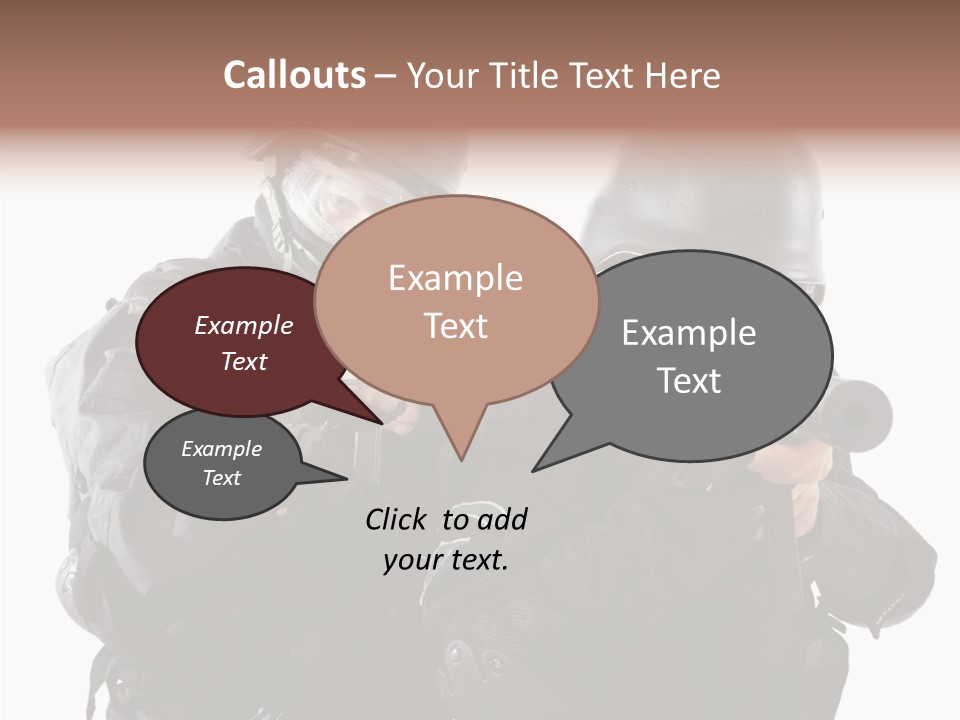 Callouts – Your Title Text Here

Example Text

Example Text

Example Text

Example Text

Click to add your text.